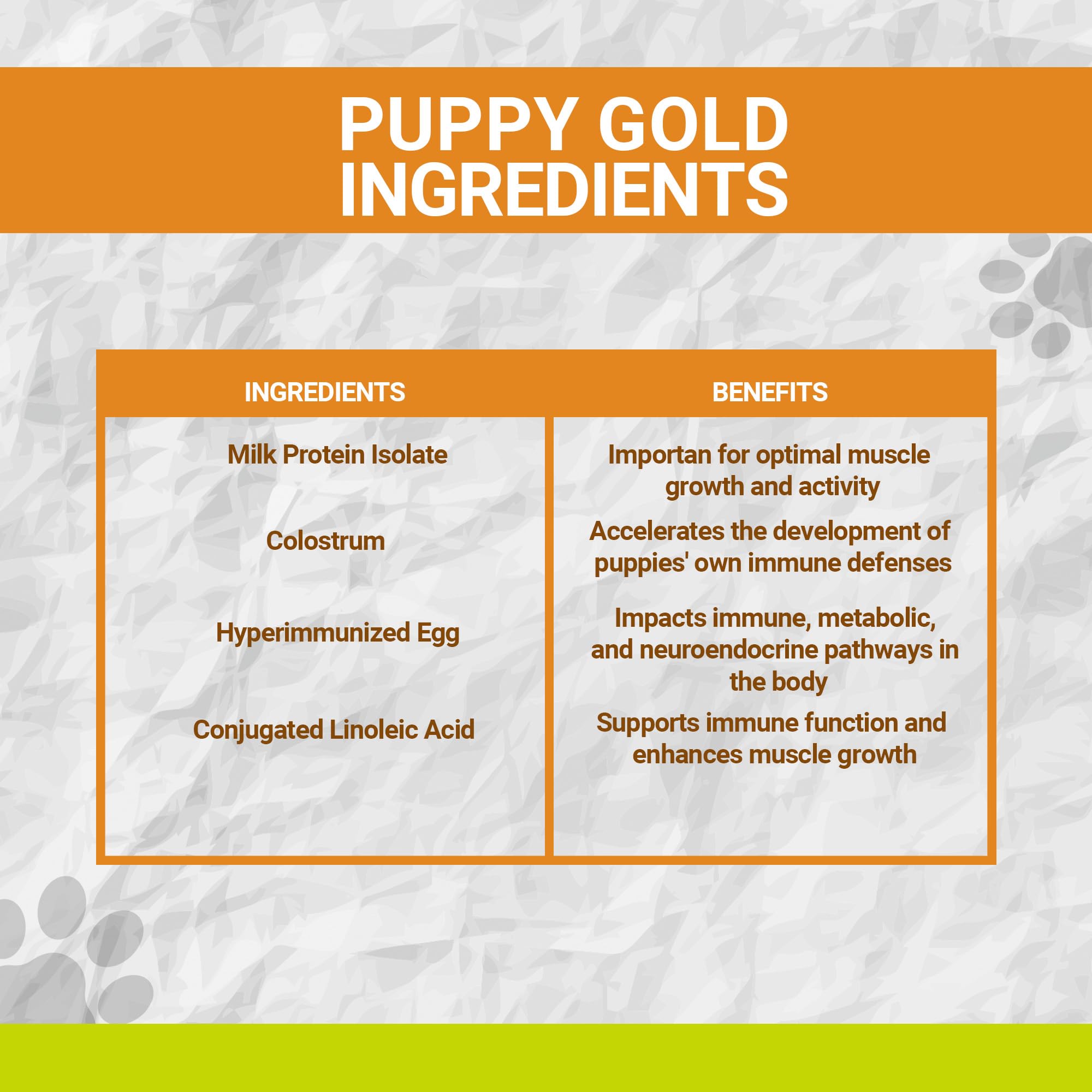 PUPPY GOLD INGREDIENTS

| INGREDIENTS | BENEFITS |
|---|---|
| Milk Protein Isolate | Importan for optimal muscle growth and activity |
| Colostrum | Accelerates the development of puppies' own immune defenses |
| Hyperimmunized Egg | Impacts immune, metabolic, and neuroendocrine pathways in the body |
| Conjugated Linoleic Acid | Supports immune function and enhances muscle growth |